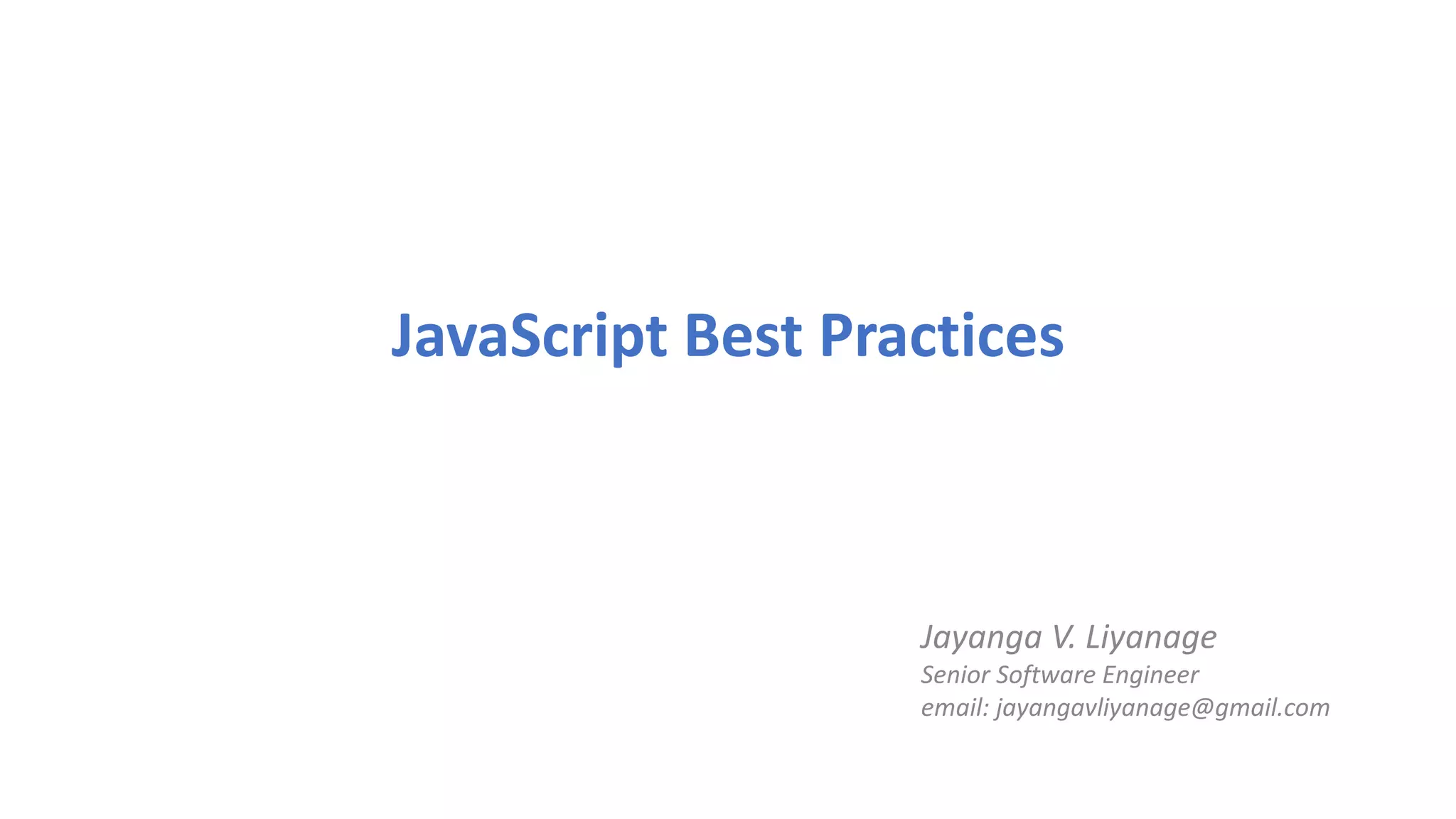 JavaScript Best Practices

Jayanga V. Liyanage
Senior Software Engineer
email: jayangavliyanage@gmail.com